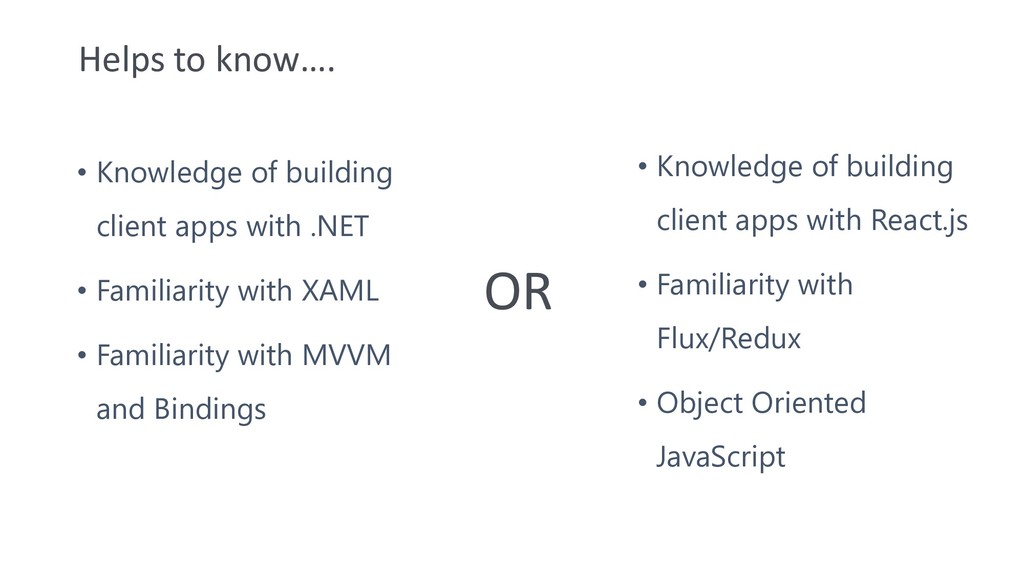 Helps to know….

• Knowledge of building client apps with .NET

• Familiarity with XAML

• Familiarity with MVVM and Bindings

OR

• Knowledge of building client apps with React.js

• Familiarity with Flux/Redux

• Object Oriented JavaScript